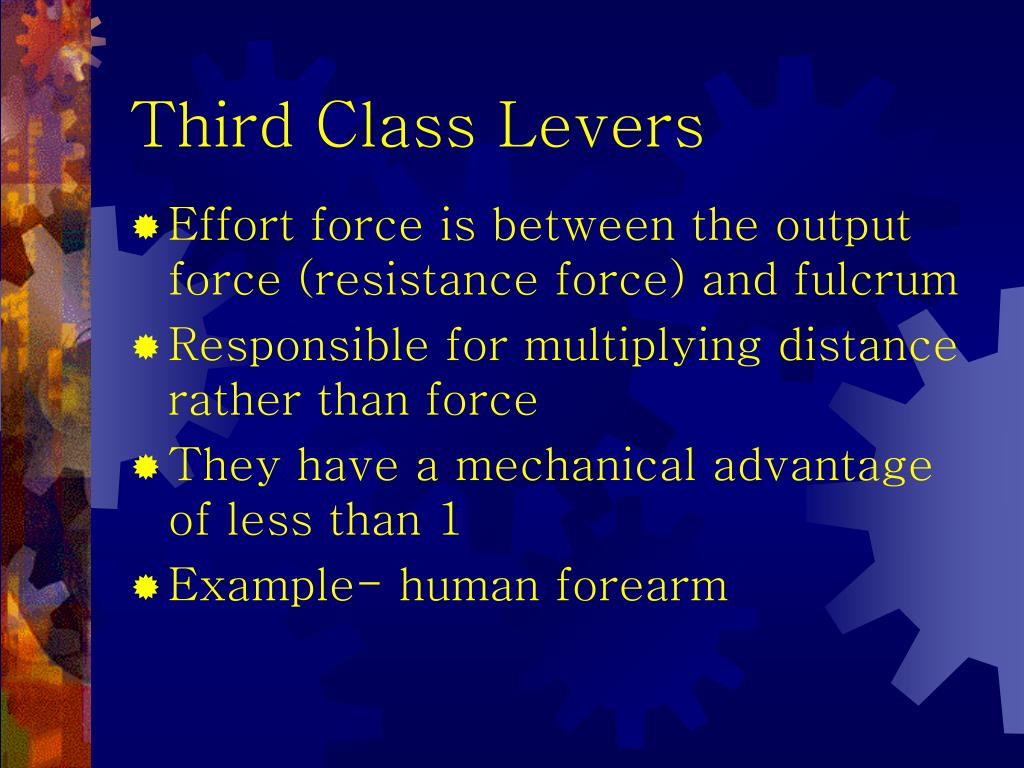 Third Class Levers

Effort force is between the output force (resistance force) and fulcrum

Responsible for multiplying distance rather than force

They have a mechanical advantage of less than 1

Example- human forearm